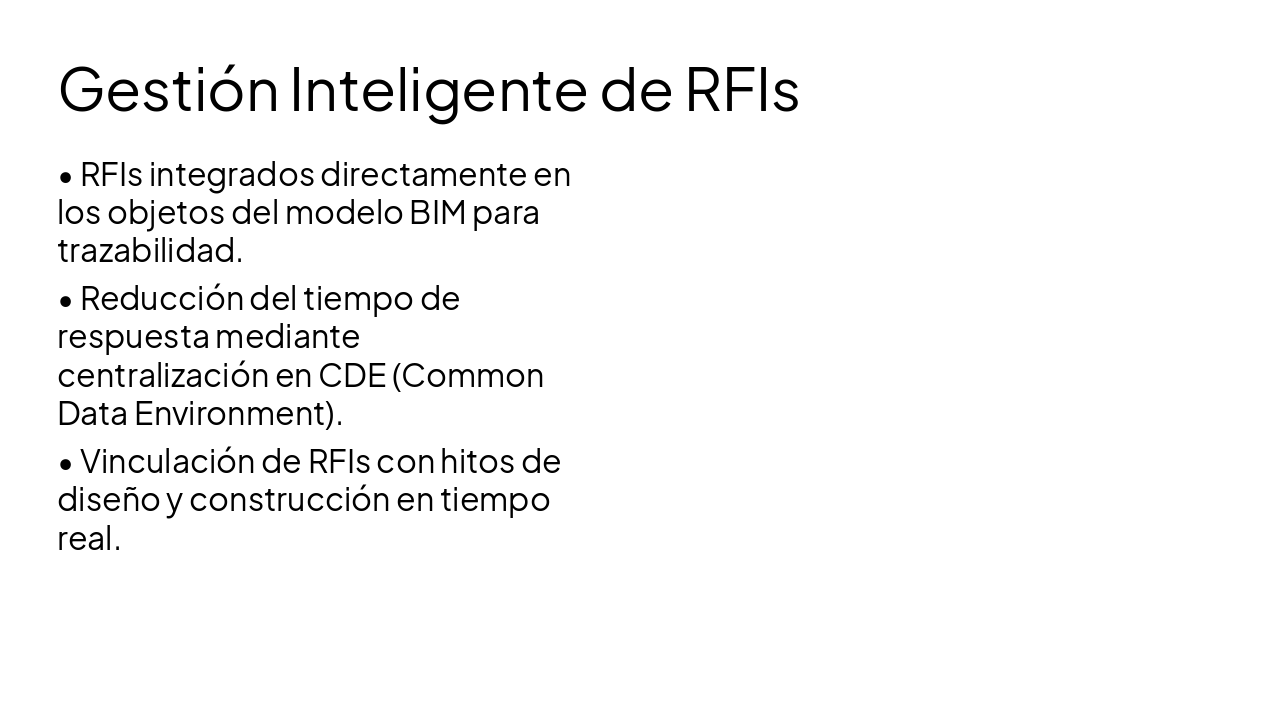 Gestión Inteligente de RFIs

• RFIs integrados directamente en los objetos del modelo BIM para trazabilidad.

• Reducción del tiempo de respuesta mediante centralización en CDE (Common Data Environment).

• Vinculación de RFIs con hitos de diseño y construcción en tiempo real.